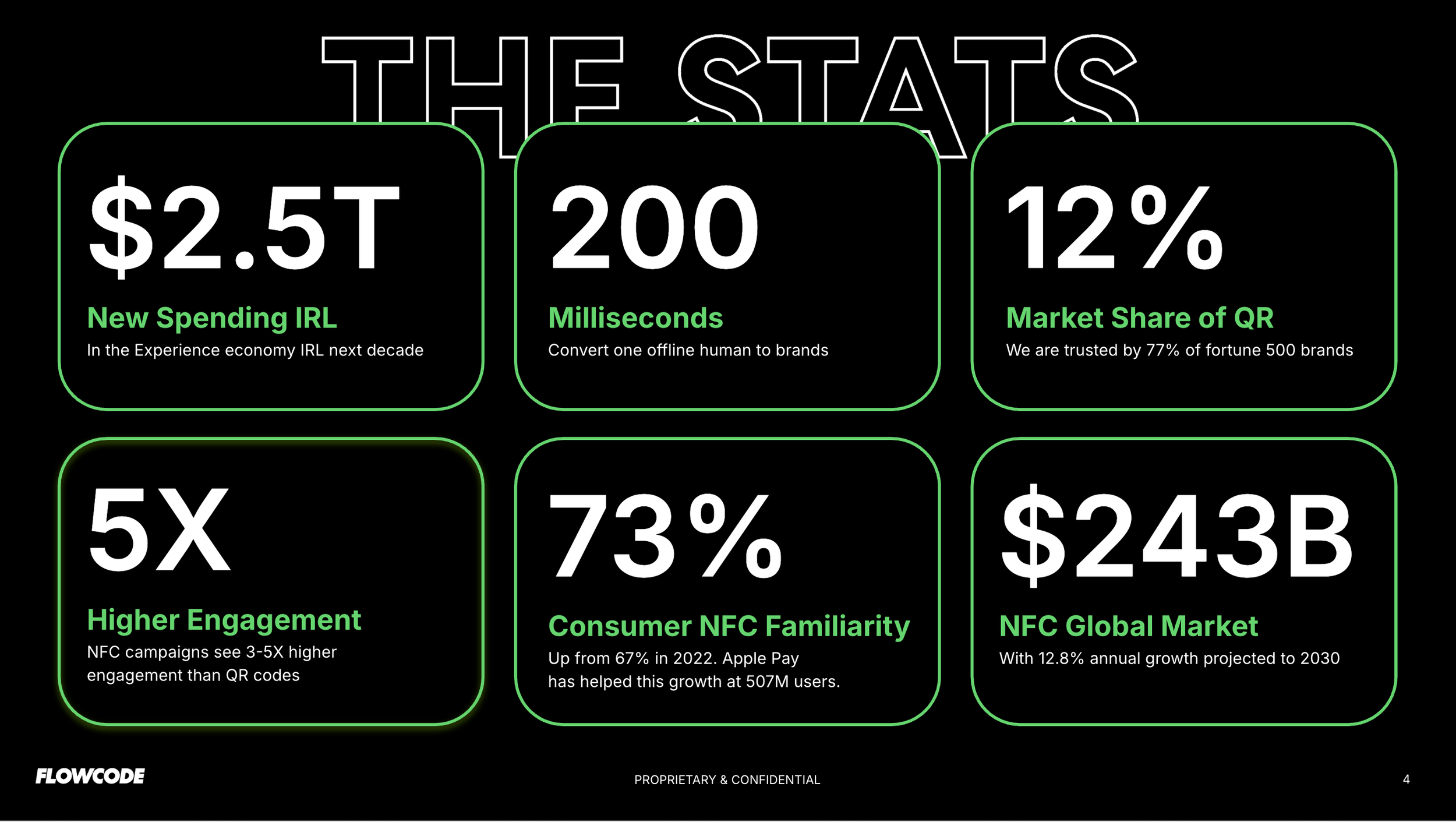 THE STATS

$2.5T
New Spending IRL
In the Experience economy IRL next decade

200
Milliseconds
Convert one offline human to brands

12%
Market Share of QR
We are trusted by 77% of fortune 500 brands

5X
Higher Engagement
NFC campaigns see 3-5X higher engagement than QR codes

73%
Consumer NFC Familiarity
Up from 67% in 2022. Apple Pay has helped this growth at 507M users.

$243B
NFC Global Market
With 12.8% annual growth projected to 2030

FLOWCODE
PROPRIETARY & CONFIDENTIAL
4